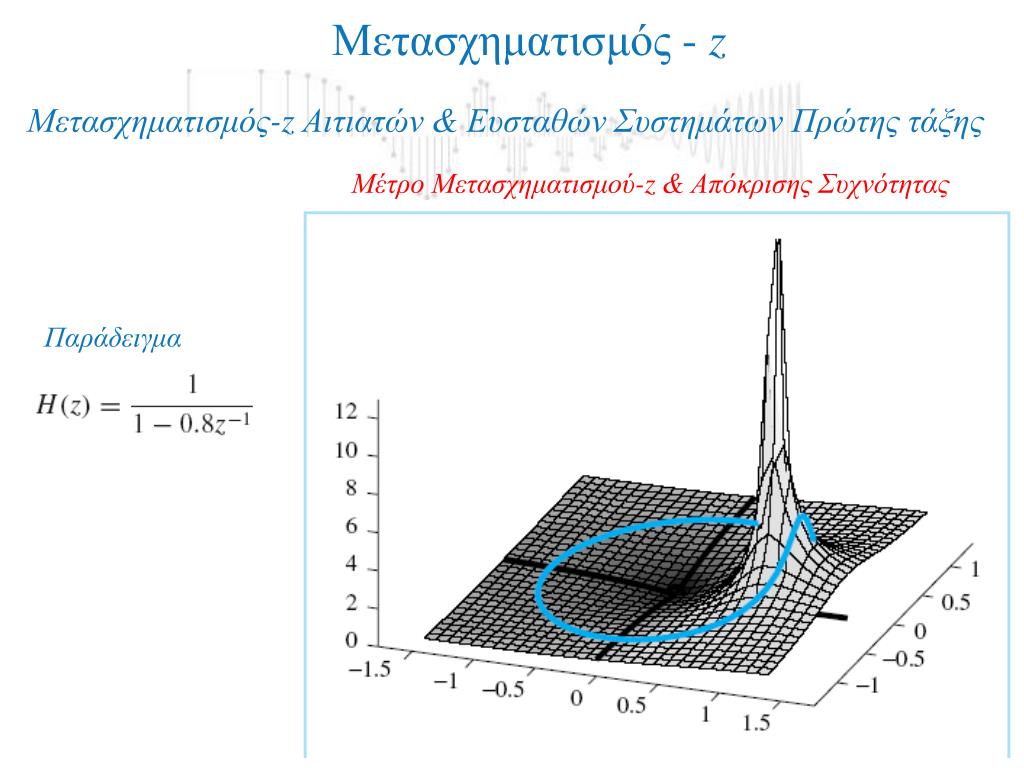 Μετασχηματισμός - z

Μετασχηματισμός-z Αιτιατών & Ευσταθών Συστημάτων Πρώτης τάξης

Μέτρο Μετασχηματισμού-z & Απόκρισης Συχνότητας

Παράδειγμα

$H(z) = \frac{1}{1 - 0.8z^{-1}}$

12
10
8
6
4
2
0
−1.5
−1
−0.5
0
0.5
1
1.5
1
0.5
0
−0.5
−1